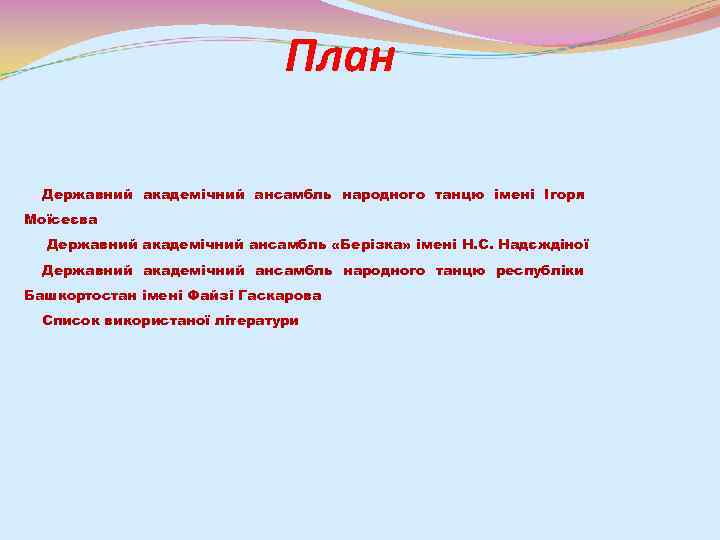 План

Державний академічний ансамбль народного танцю імені Ігоря Моїсеєва

Державний академічний ансамбль «Берізка» імені Н.С. Надєждіної

Державний академічний ансамбль народного танцю республіки Башкортостан імені Файзі Гаскарова

Список використаної літератури